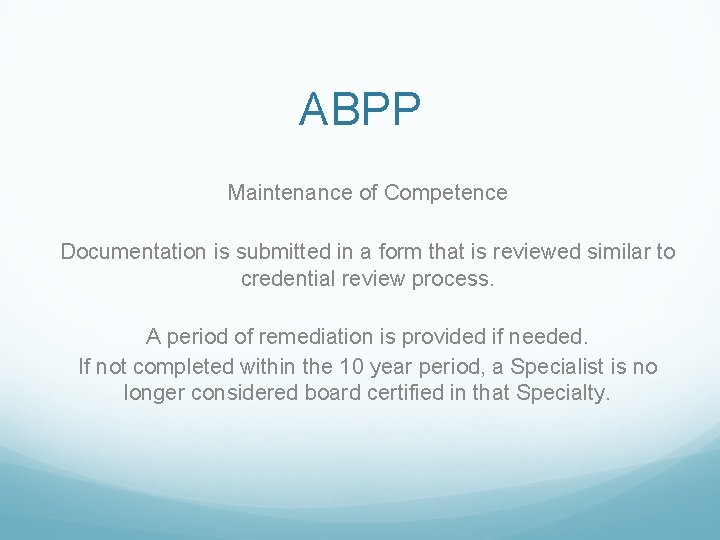 ABPP

Maintenance of Competence

Documentation is submitted in a form that is reviewed similar to credential review process.

A period of remediation is provided if needed.
If not completed within the 10 year period, a Specialist is no longer considered board certified in that Specialty.